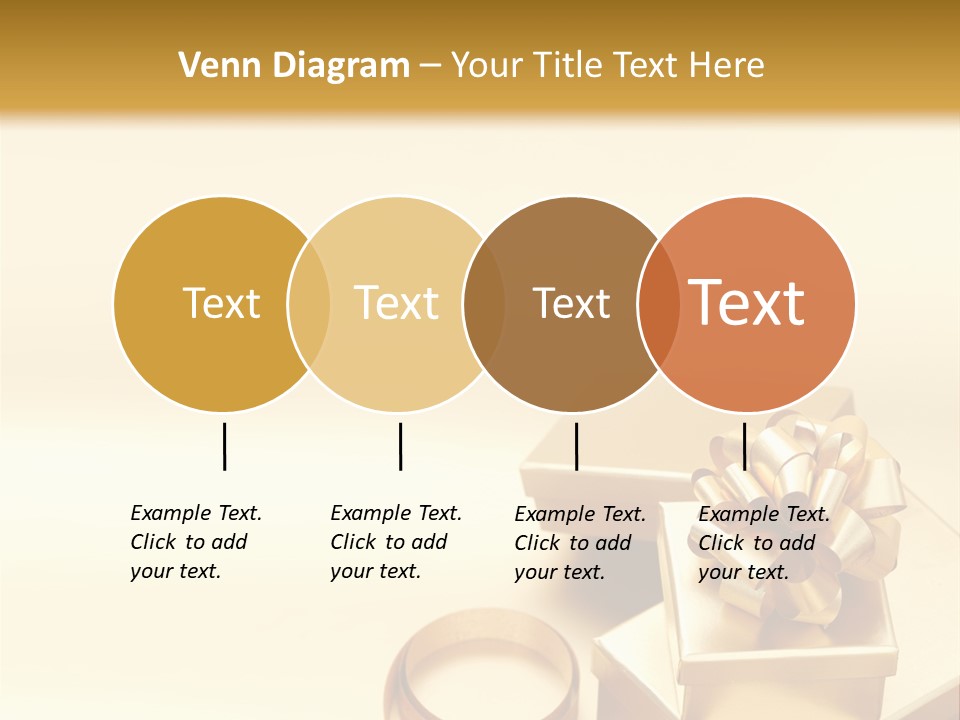 Venn Diagram – Your Title Text Here

Text

Text

Text

Text

Example Text. Click to add your text.

Example Text. Click to add your text.

Example Text. Click to add your text.

Example Text. Click to add your text.